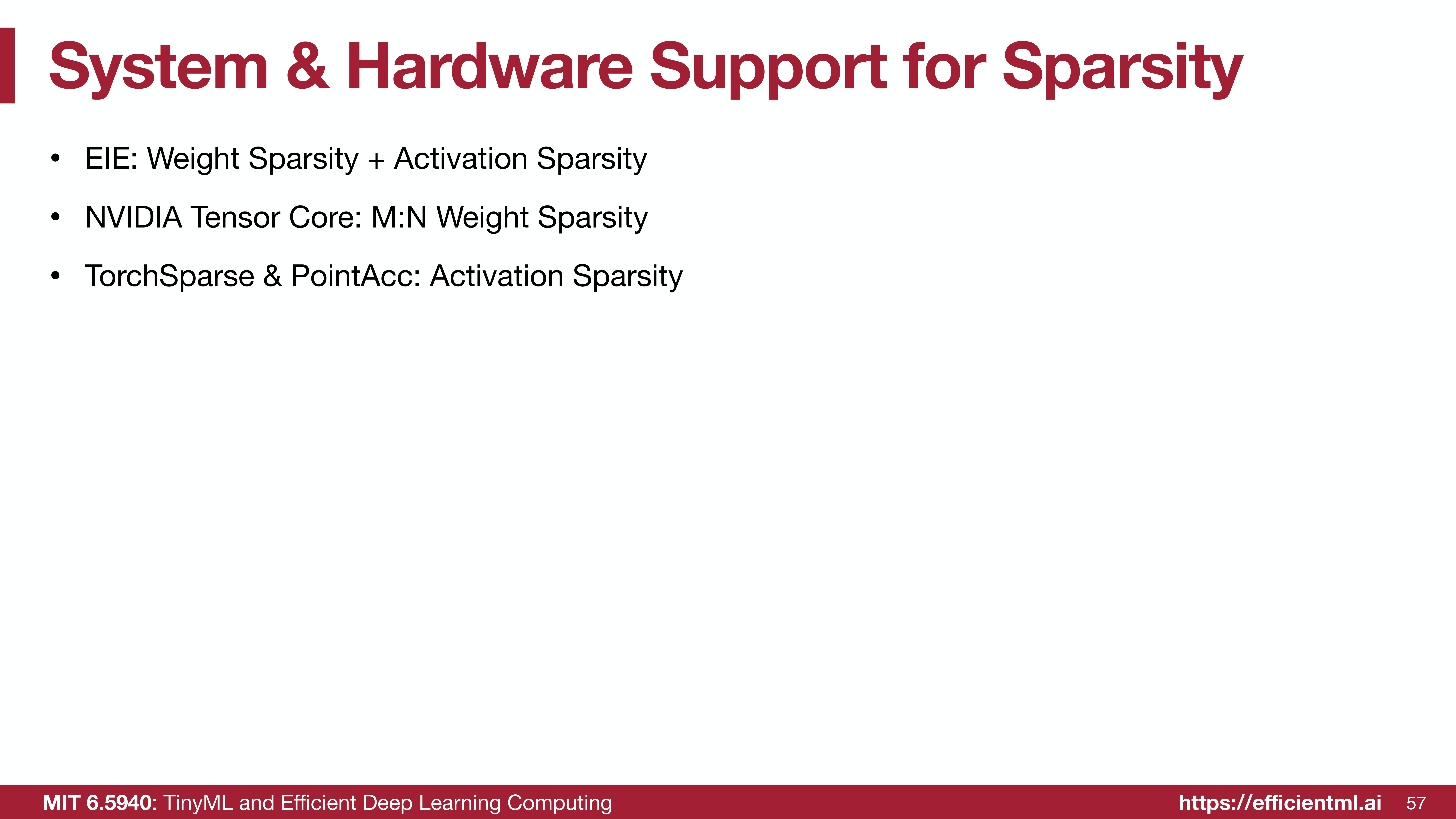 System & Hardware Support for Sparsity

• EIE: Weight Sparsity + Activation Sparsity

• NVIDIA Tensor Core: M:N Weight Sparsity

• TorchSparse & PointAcc: Activation Sparsity

MIT 6.5940: TinyML and Efficient Deep Learning Computing https://efficientml.ai 57